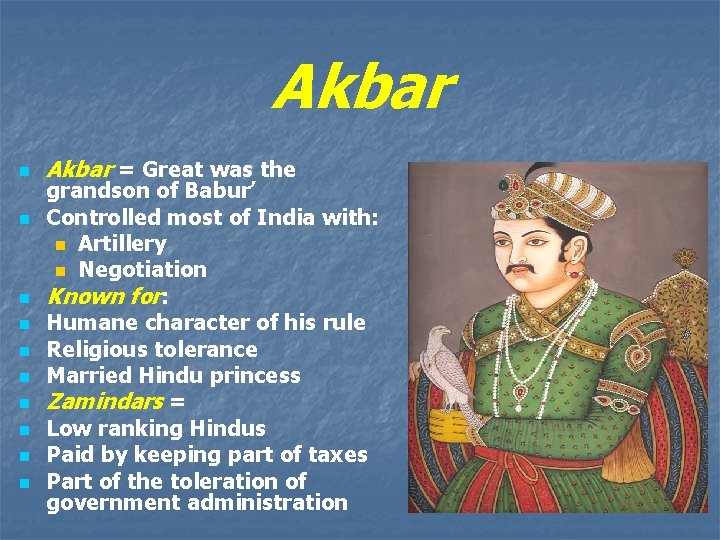 Akbar

- Akbar = Great was the grandson of Babur'
- Controlled most of India with:
  - Artillery
  - Negotiation
- Known for:
- Humane character of his rule
- Religious tolerance
- Married Hindu princess
- Zamindars =
- Low ranking Hindus
- Paid by keeping part of taxes
- Part of the toleration of government administration